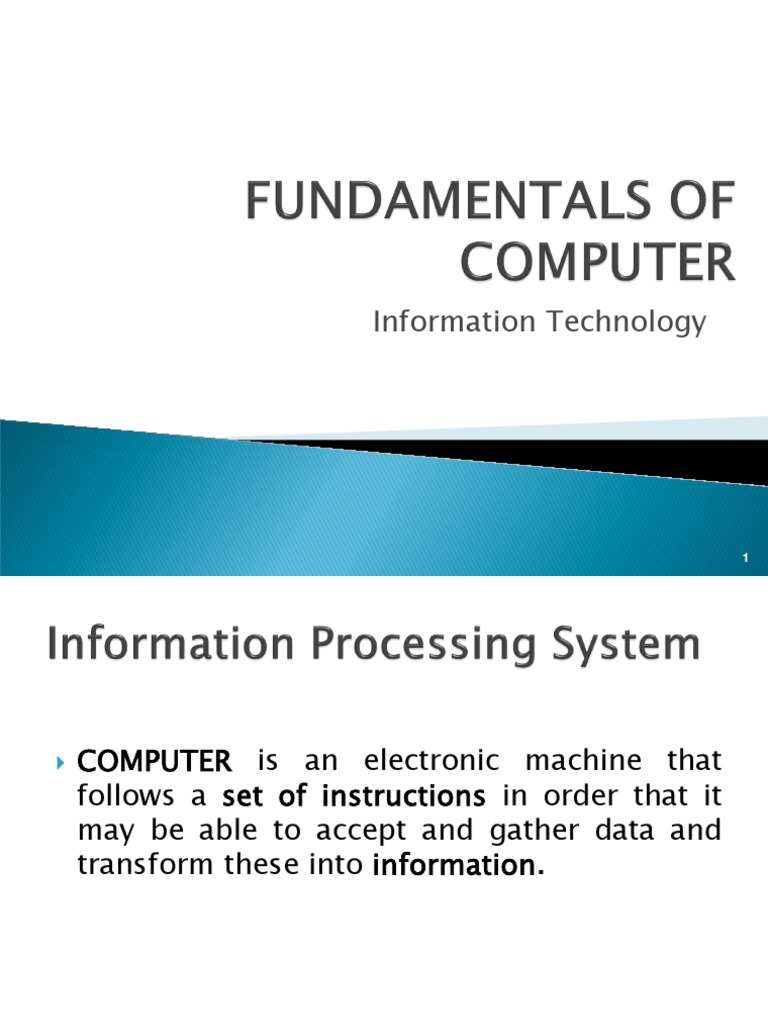 FUNDAMENTALS OF COMPUTER

Information Technology

1

Information Processing System

COMPUTER is an electronic machine that follows a set of instructions in order that it may be able to accept and gather data and transform these into information.